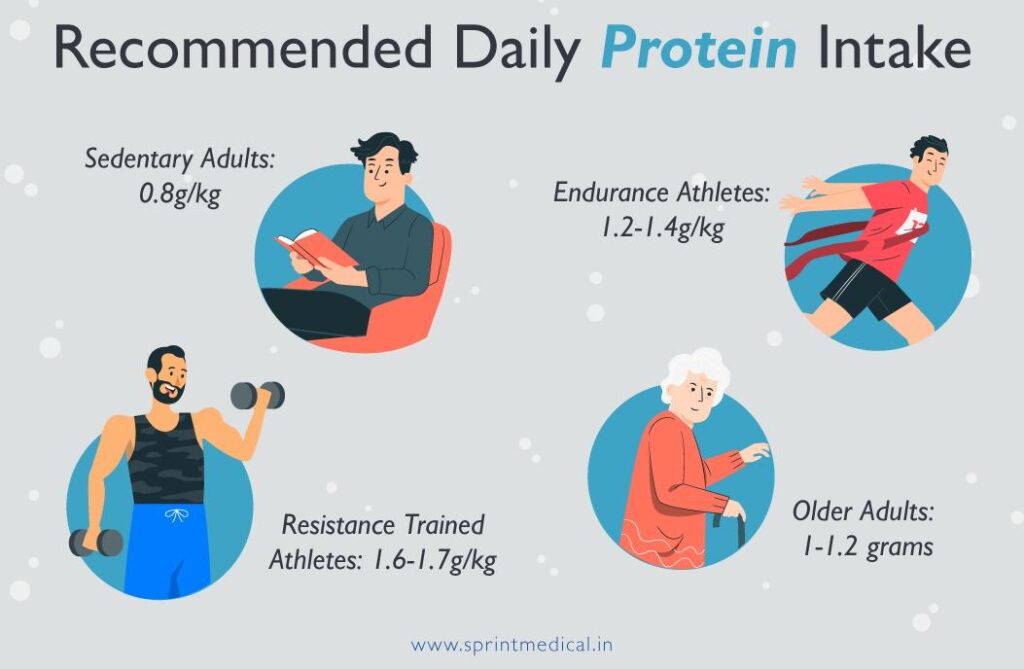 Recommended Daily Protein Intake

Sedentary Adults: 0.8g/kg

Endurance Athletes: 1.2-1.4g/kg

Resistance Trained Athletes: 1.6-1.7g/kg

Older Adults: 1-1.2 grams

www.sprintmedical.in